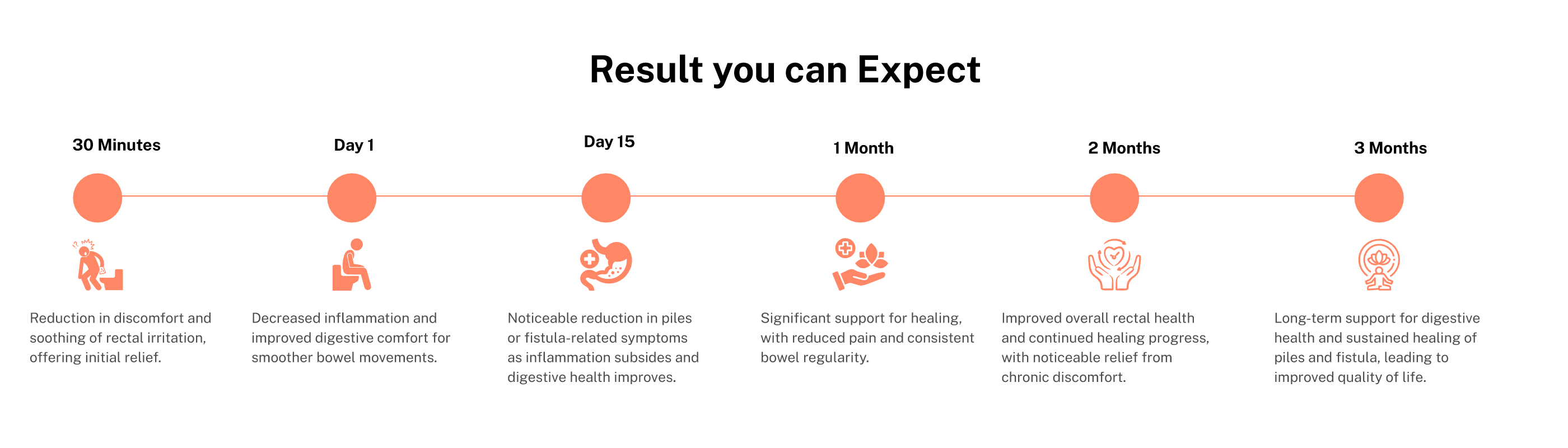 Result you can Expect

30 Minutes

Reduction in discomfort and soothing of rectal irritation, offering initial relief.

Day 1

Decreased inflammation and improved digestive comfort for smoother bowel movements.

Day 15

Noticeable reduction in piles or fistula-related symptoms as inflammation subsides and digestive health improves.

1 Month

Significant support for healing, with reduced pain and consistent bowel regularity.

2 Months

Improved overall rectal health and continued healing progress, with noticeable relief from chronic discomfort.

3 Months

Long-term support for digestive health and sustained healing of piles and fistula, leading to improved quality of life.